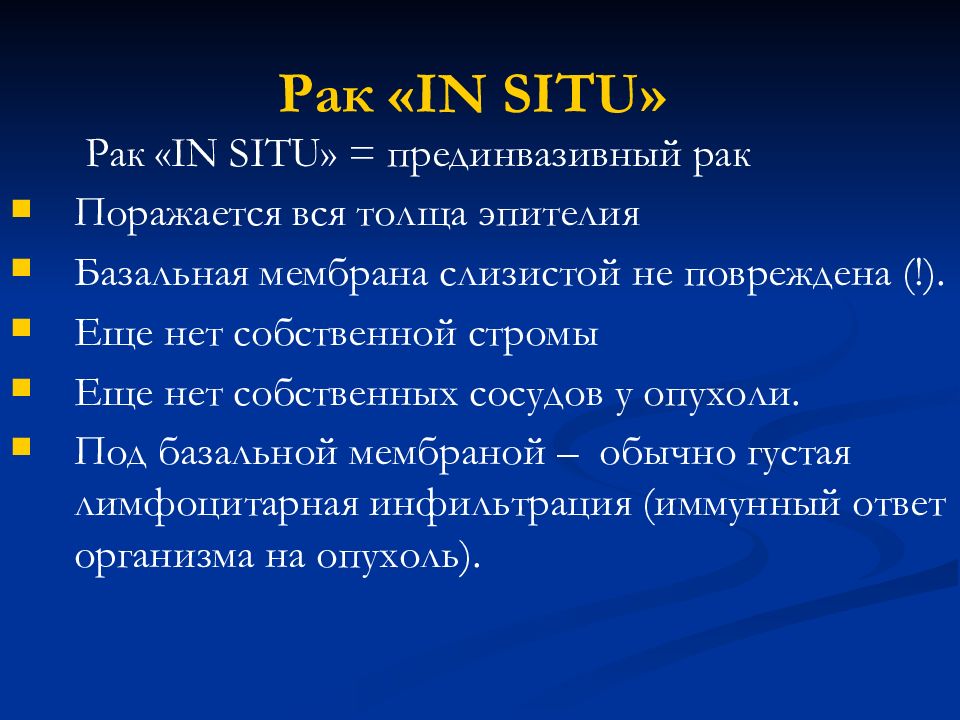 Рак «IN SITU»

Рак «IN SITU» = прединвазивный рак

- Поражается вся толща эпителия
- Базальная мембрана слизистой не повреждена (!).
- Еще нет собственной стромы
- Еще нет собственных сосудов у опухоли.
- Под базальной мембраной – обычно густая лимфоцитарная инфильтрация (иммунный ответ организма на опухоль).